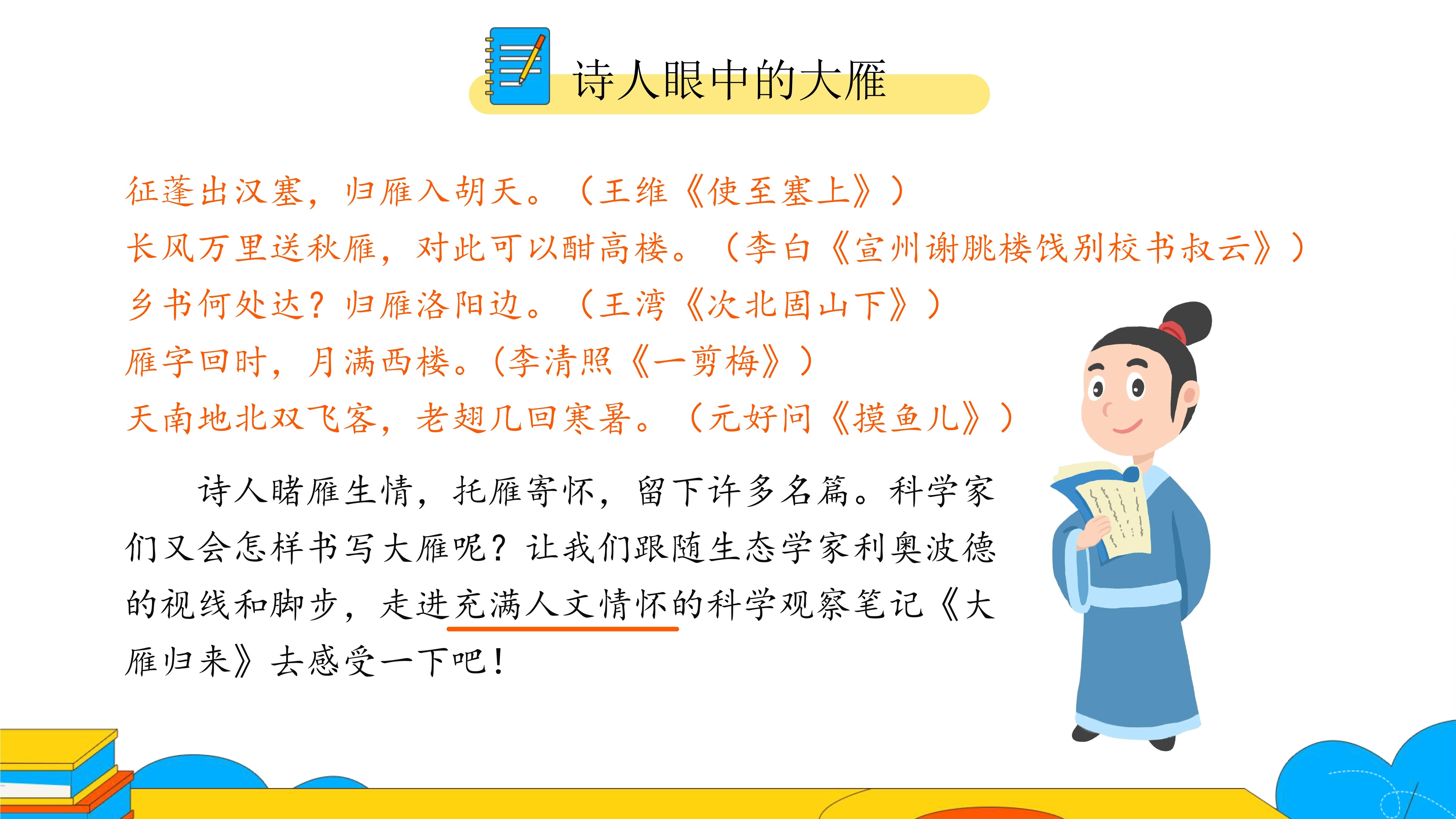 诗人眼中的大雁

征蓬出汉塞，归雁入胡天。（王维《使至塞上》）
长风万里送秋雁，对此可以酣高楼。（李白《宣州谢朓楼饯别校书叔云》）
乡书何处达？归雁洛阳边。（王湾《次北固山下》）
雁字回时，月满西楼。（李清照《一剪梅》）
天南地北双飞客，老翅几回寒暑。（元好问《摸鱼儿》）

诗人睹雁生情，托雁寄怀，留下许多名篇。科学家们又会怎样书写大雁呢？让我们跟随生态学家利奥波德的视线和脚步，走进充满人文情怀的科学观察笔记《大雁归来》去感受一下吧！